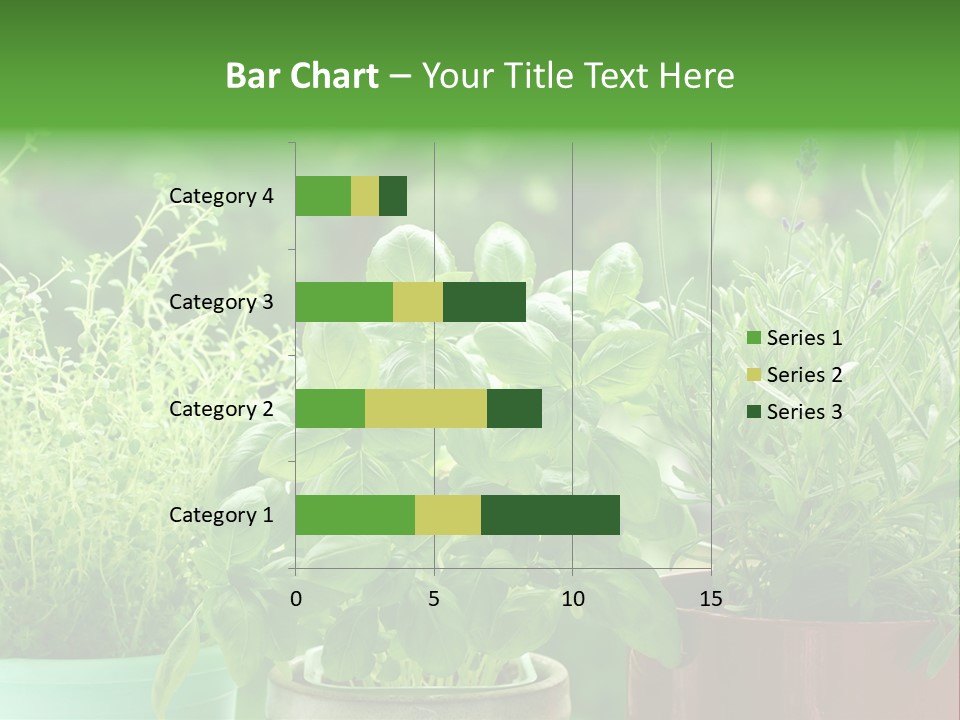 Bar Chart – Your Title Text Here

Category 4
Category 3
Category 2
Category 1

0
5
10
15

Series 1
Series 2
Series 3